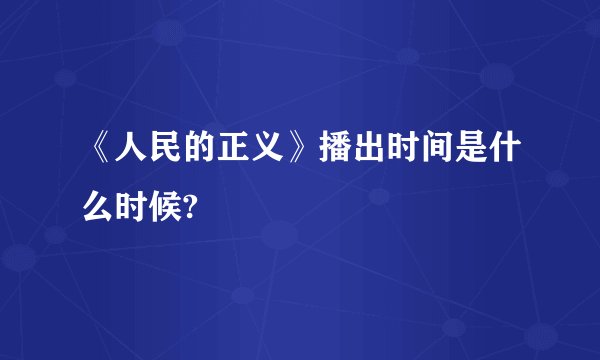 《人民的正义》播出时间是什么时候?